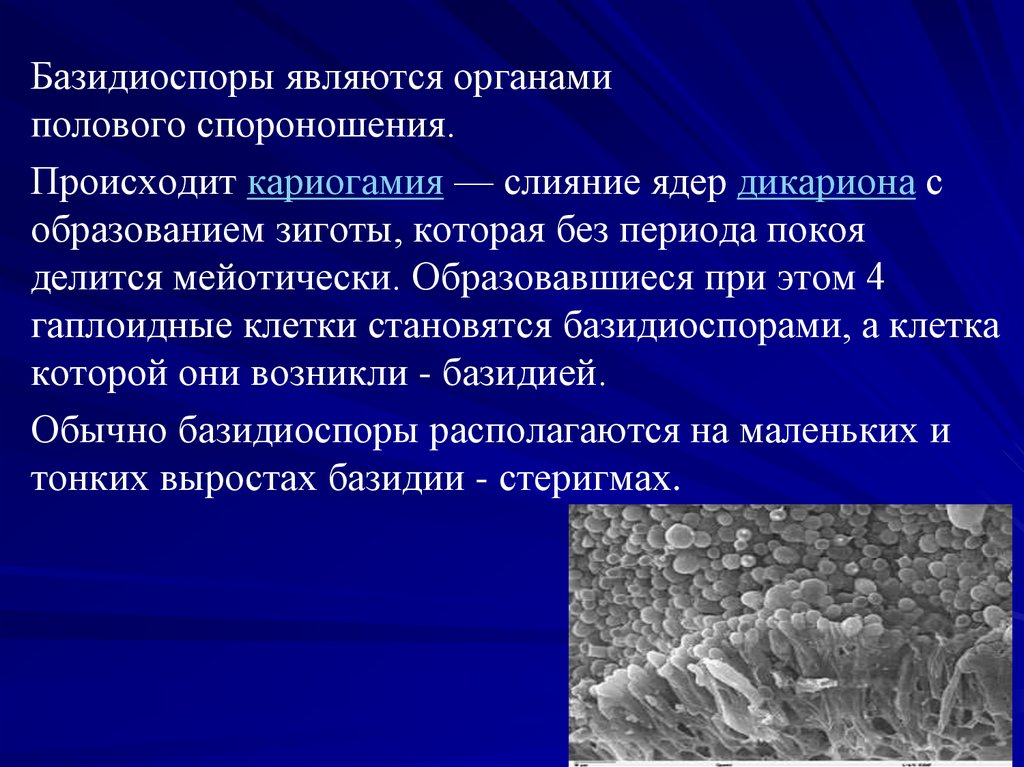 Базидиоспоры являются органами полового спороношения.

Происходит кариогамия — слияние ядер дикариона с образованием зиготы, которая без периода покоя делится мейотически. Образовавшиеся при этом 4 гаплоидные клетки становятся базидиоспорами, а клетка которой они возникли - базидией.

Обычно базидиоспоры располагаются на маленьких и тонких выростах базидии - стеригмах.